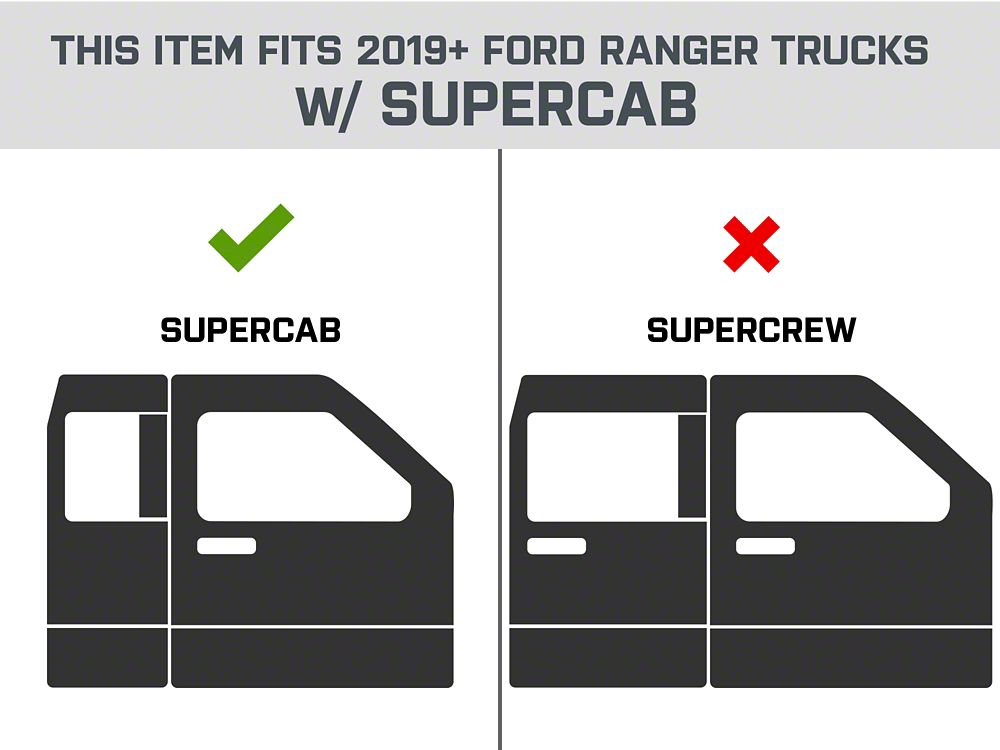 THIS ITEM FITS 2019+ FORD RANGER TRUCKS
W/ SUPERCAB

SUPERCAB

SUPERCREW